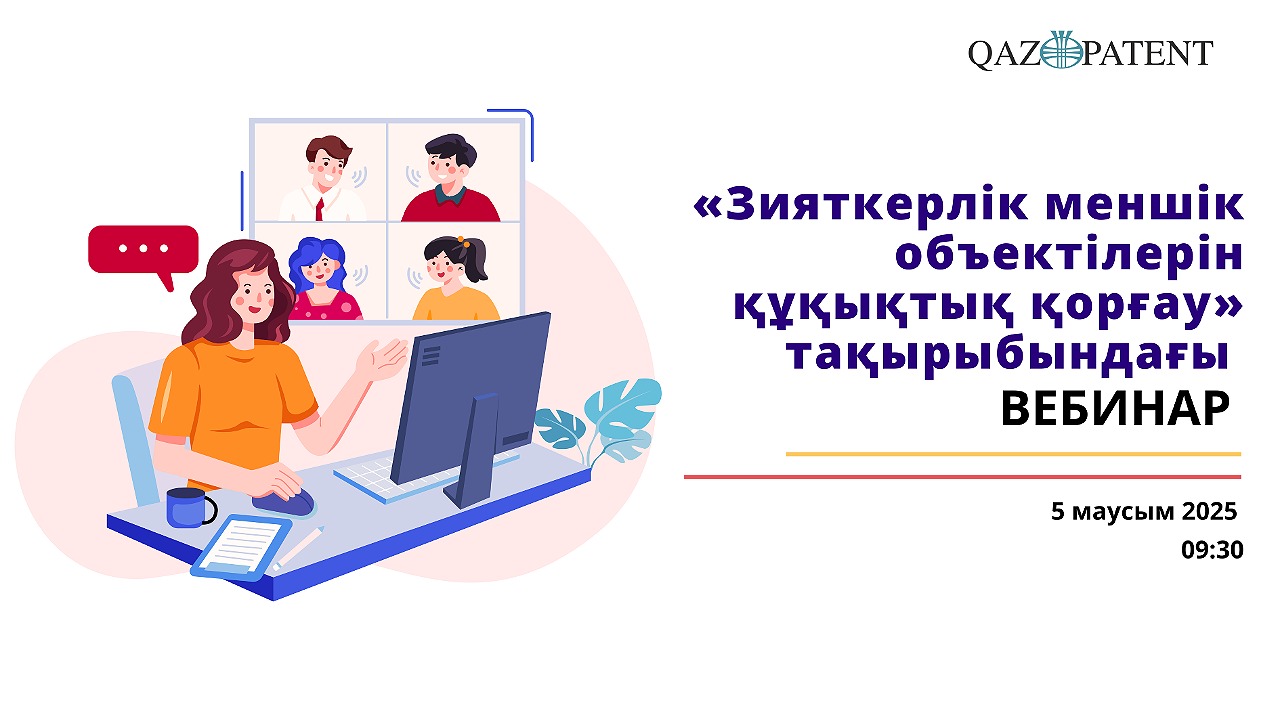 QAZPATENT

«Зияткерлік меншік объектілерін құқықтық қорғау» тақырыбындағы ВЕБИНАР

5 маусым 2025
09:30